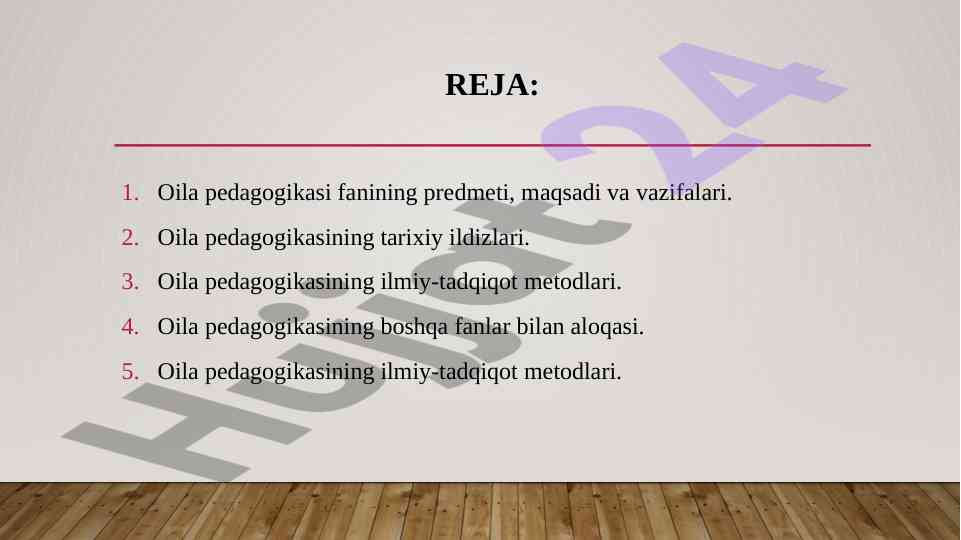 REJA:

1. Oila pedagogikasi fanining predmeti, maqsadi va vazifalari.
2. Oila pedagogikasining tarixiy ildizlari.
3. Oila pedagogikasining ilmiy-tadqiqot metodlari.
4. Oila pedagogikasining boshqa fanlar bilan aloqasi.
5. Oila pedagogikasining ilmiy-tadqiqot metodlari.

Hujjat 24